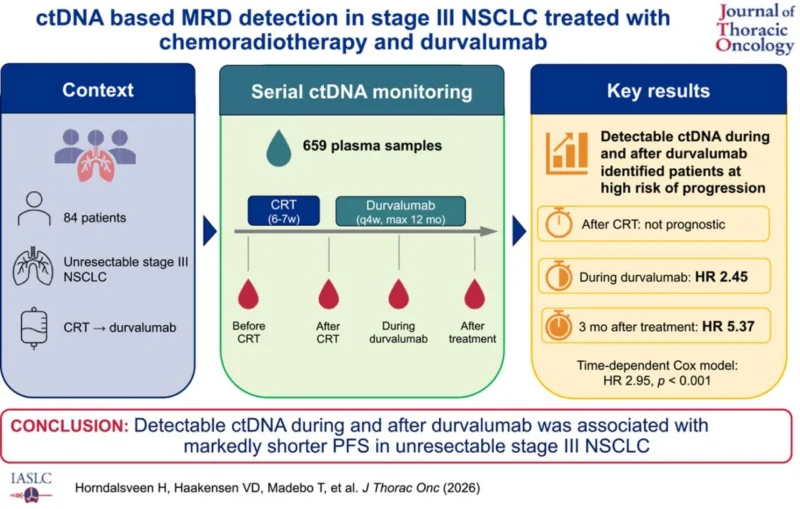 ctDNA based MRD detection in stage III NSCLC treated with chemoradiotherapy and durvalumab

Journal of Thoracic Oncology

Context

84 patients

Unresectable stage III NSCLC

CRT → durvalumab

Serial ctDNA monitoring

659 plasma samples

CRT (6-7w)

Durvalumab (q4w, max 12 mo)

Before CRT

After CRT

During durvalumab

After treatment

Key results

Detectable ctDNA during and after durvalumab identified patients at high risk of progression

After CRT: not prognostic

During durvalumab: HR 2.45

3 mo after treatment: HR 5.37

Time-dependent Cox model: HR 2.95, $p < 0.001$

CONCLUSION: Detectable ctDNA during and after durvalumab was associated with markedly shorter PFS in unresectable stage III NSCLC

IASLC

Horndalsveen H, Haakensen VD, Madebo T, et al. J Thorac Onc (2026)